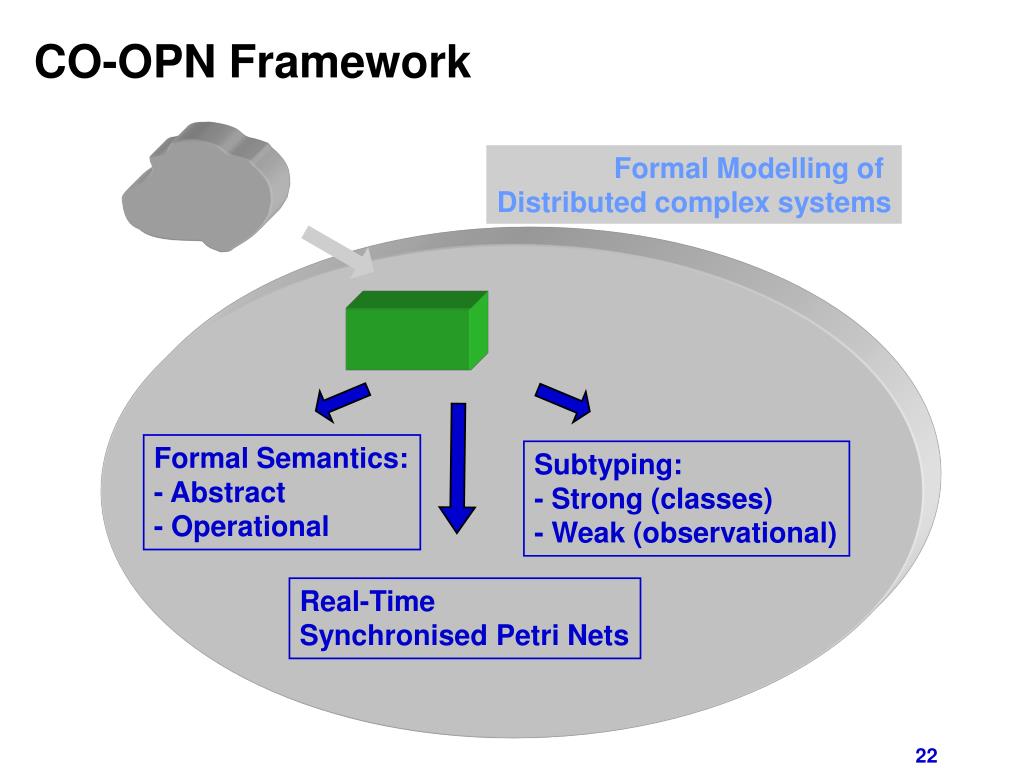 CO-OPN Framework

Formal Modelling of
Distributed complex systems

Formal Semantics:
- Abstract
- Operational

Subtyping:
- Strong (classes)
- Weak (observational)

Real-Time
Synchronised Petri Nets

22